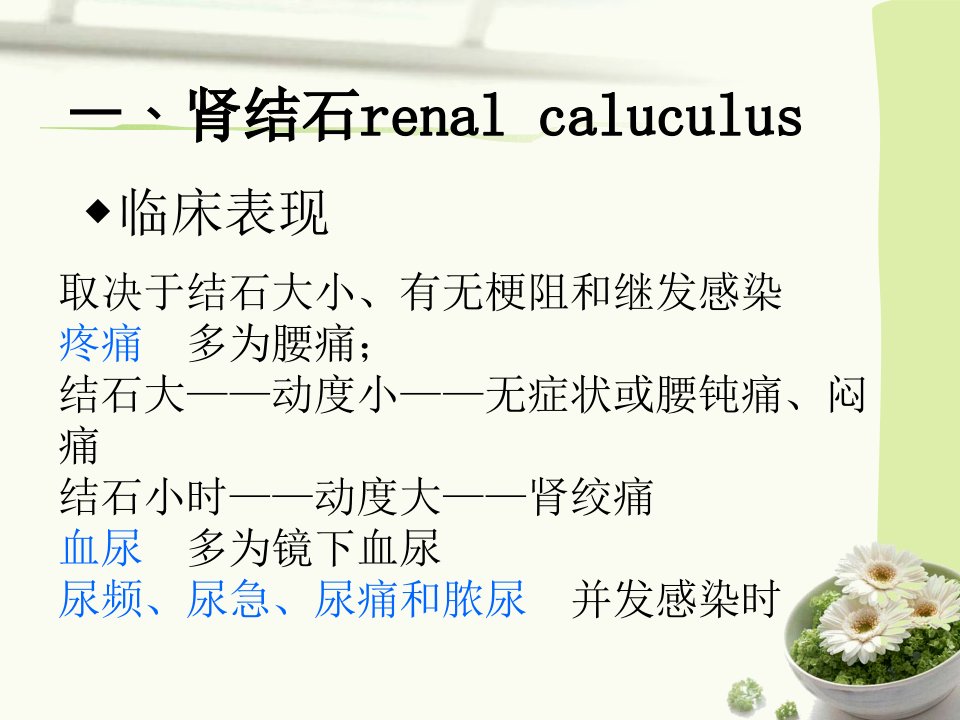 一、肾结石renal caluculus

◆临床表现

取决于结石大小、有无梗阻和继发感染
疼痛　多为腰痛；
结石大——动度小——无症状或腰钝痛、闷痛
结石小时——动度大——肾绞痛
血尿　多为镜下血尿
尿频、尿急、尿痛和脓尿　并发感染时